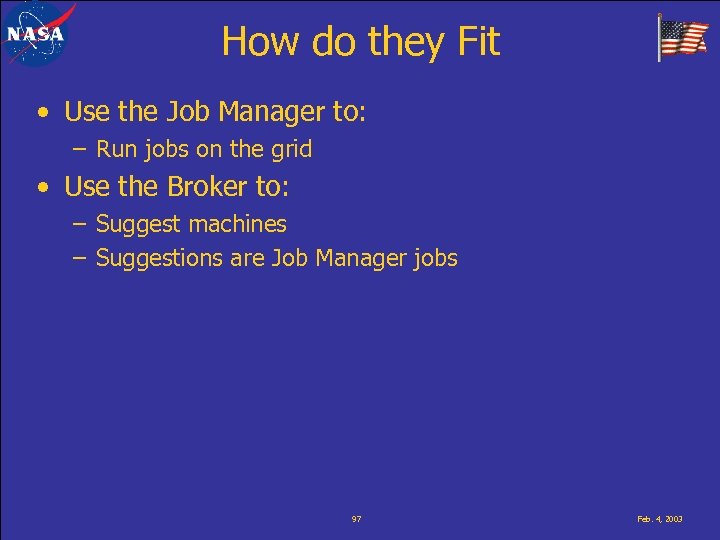 NASA

How do they Fit

• Use the Job Manager to:
– Run jobs on the grid
• Use the Broker to:
– Suggest machines
– Suggestions are Job Manager jobs

97

Feb. 4, 2003